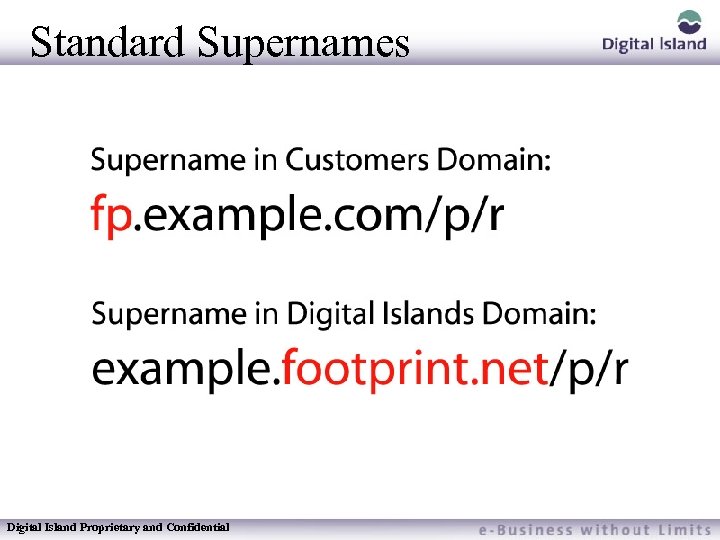 Standard Supernames

Digital Island

Supername in Customers Domain:

fp.example.com/p/r

Supername in Digital Islands Domain:

example.footprint.net/p/r

Digital Island Proprietary and Confidential

e-Business without Limits